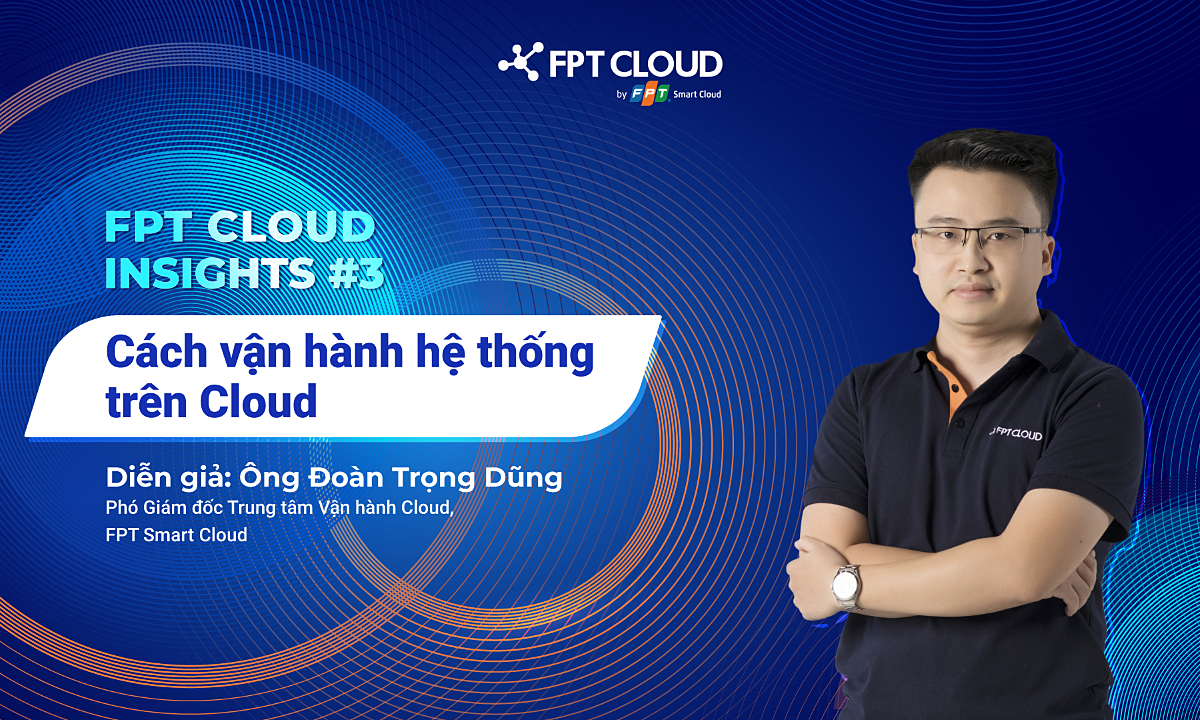 FPT CLOUD
by FPT Smart Cloud

FPT CLOUD INSIGHTS #3

Cách vận hành hệ thống trên Cloud

Diễn giả: Ông Đoàn Trọng Dũng
Phó Giám đốc Trung tâm Vận hành Cloud, FPT Smart Cloud

FPT CLOUD